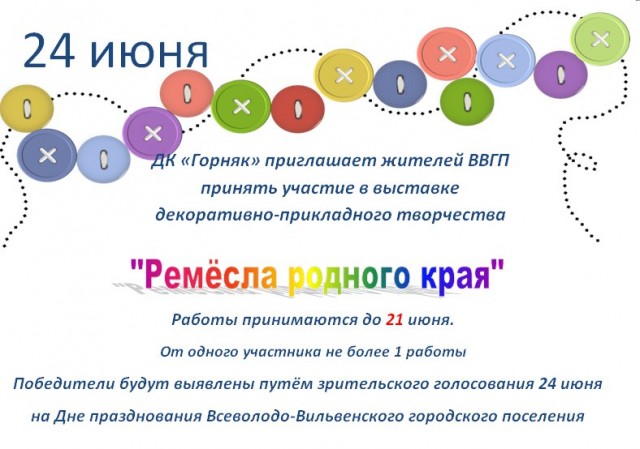 24 июня

ДК «Горняк» приглашает жителей ВВГП принять участие в выставке декоративно-прикладного творчества

"Ремёсла родного края"

Работы принимаются до 21 июня.

От одного участника не более 1 работы

Победители будут выявлены путём зрительского голосования 24 июня

на Дне празднования Всеволодо-Вильвенского городского поселения